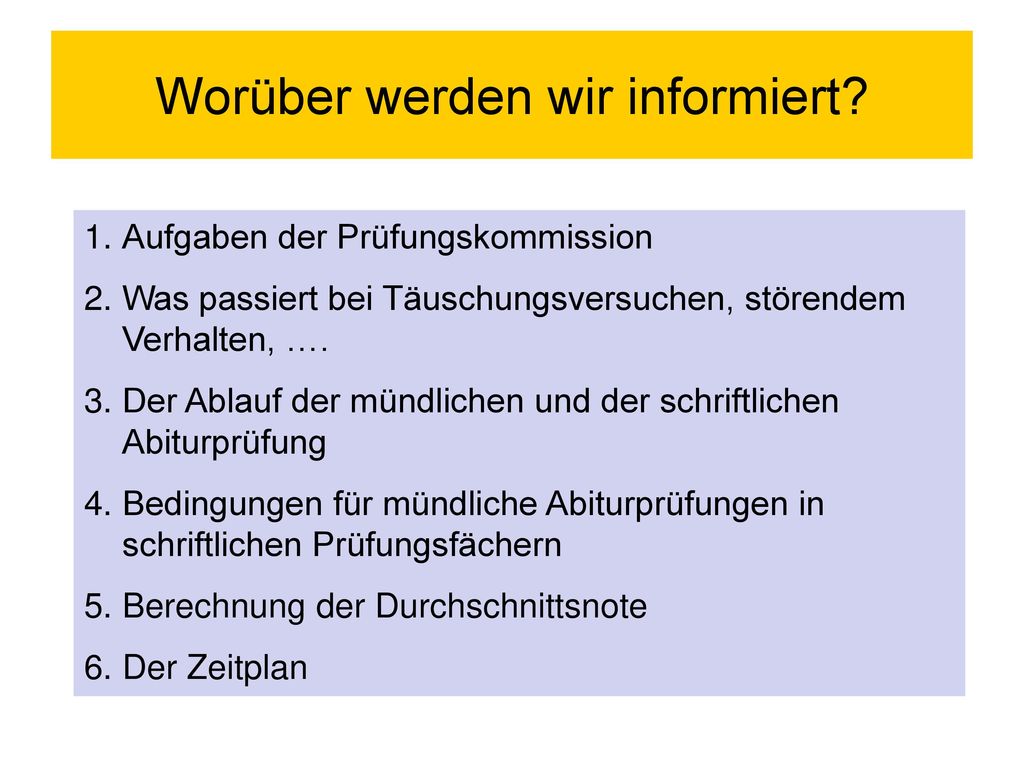 Worüber werden wir informiert?

1. Aufgaben der Prüfungskommission
2. Was passiert bei Täuschungsversuchen, störendem Verhalten, ….
3. Der Ablauf der mündlichen und der schriftlichen Abiturprüfung
4. Bedingungen für mündliche Abiturprüfungen in schriftlichen Prüfungsfächern
5. Berechnung der Durchschnittsnote
6. Der Zeitplan